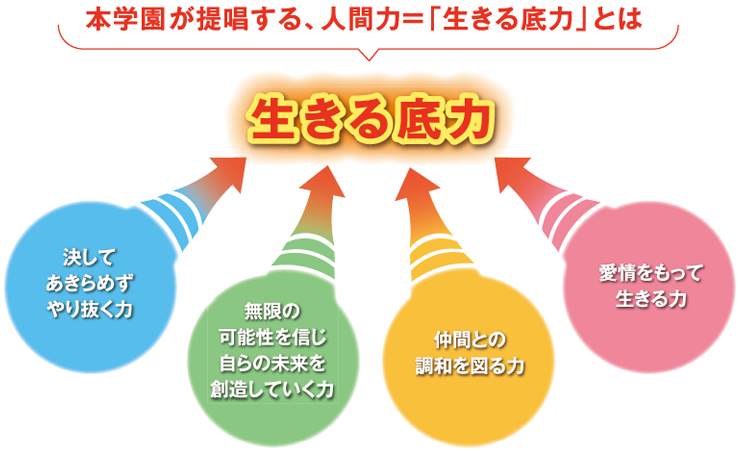 本学園が提唱する、人間力＝「生きる底力」とは

生きる底力

決して
あきらめず
やり抜く力

無限の
可能性を信じ
自らの未来を
創造していく力

仲間との
調和を図る力

愛情をもって
生きる力